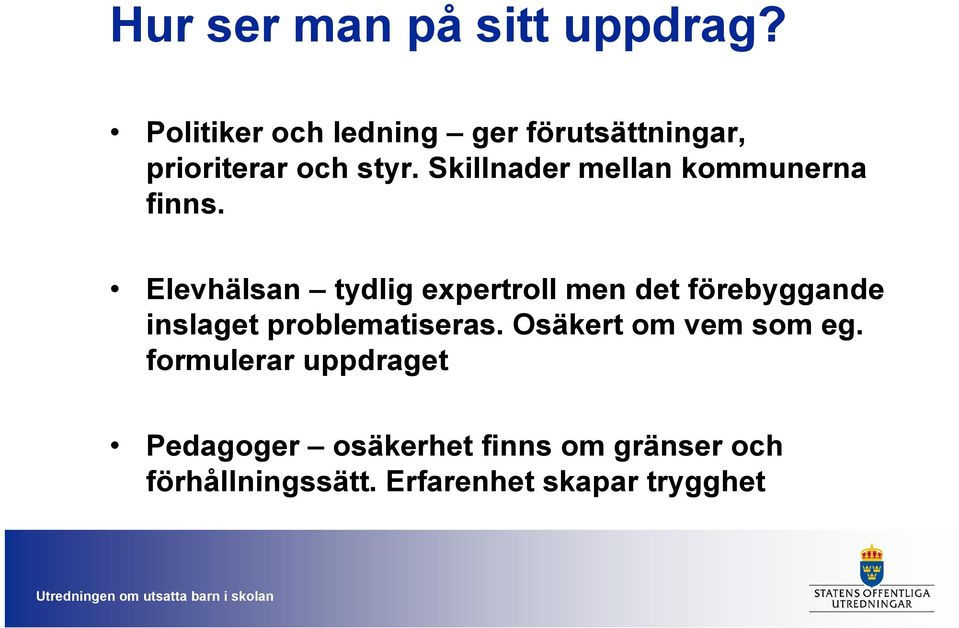 Hur ser man på sitt uppdrag?

• Politiker och ledning – ger förutsättningar, prioriterar och styr. Skillnader mellan kommunerna finns.

• Elevhälsan – tydlig expertroll men det förebyggande inslaget problematiseras. Osäkert om vem som eg. formulerar uppdraget

• Pedagoger – osäkerhet finns om gränser och förhållningssätt. Erfarenhet skapar trygghet

Utredningen om utsatta barn i skolan

STATENS OFFENTLIGA UTREDNINGAR